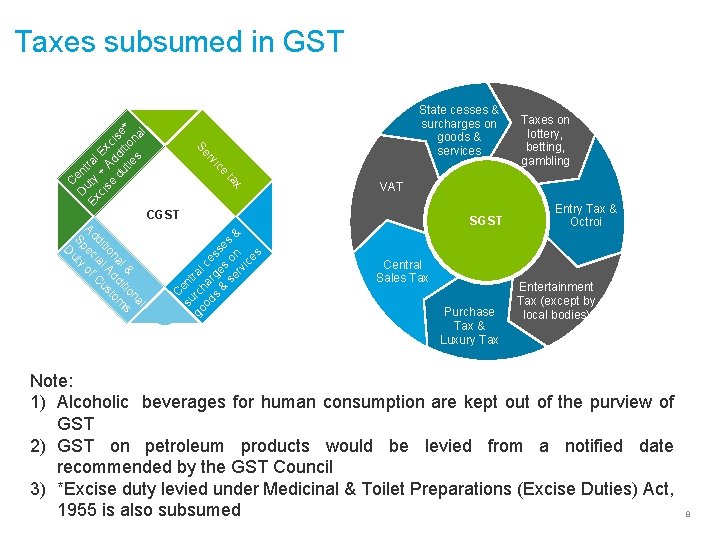 Taxes subsumed in GST

Central Excise* Duty + Additional Excise duties

Service tax

CGST

Additional & Special Additional Duty of Customs

Central cesses & surcharges on goods & services

State cesses & surcharges on goods & services

Taxes on lottery, betting, gambling

VAT

SGST

Entry Tax & Octroi

Central Sales Tax

Entertainment Tax (except by local bodies)

Purchase Tax & Luxury Tax

Note:
1) Alcoholic beverages for human consumption are kept out of the purview of GST
2) GST on petroleum products would be levied from a notified date recommended by the GST Council
3) *Excise duty levied under Medicinal & Toilet Preparations (Excise Duties) Act, 1955 is also subsumed

8